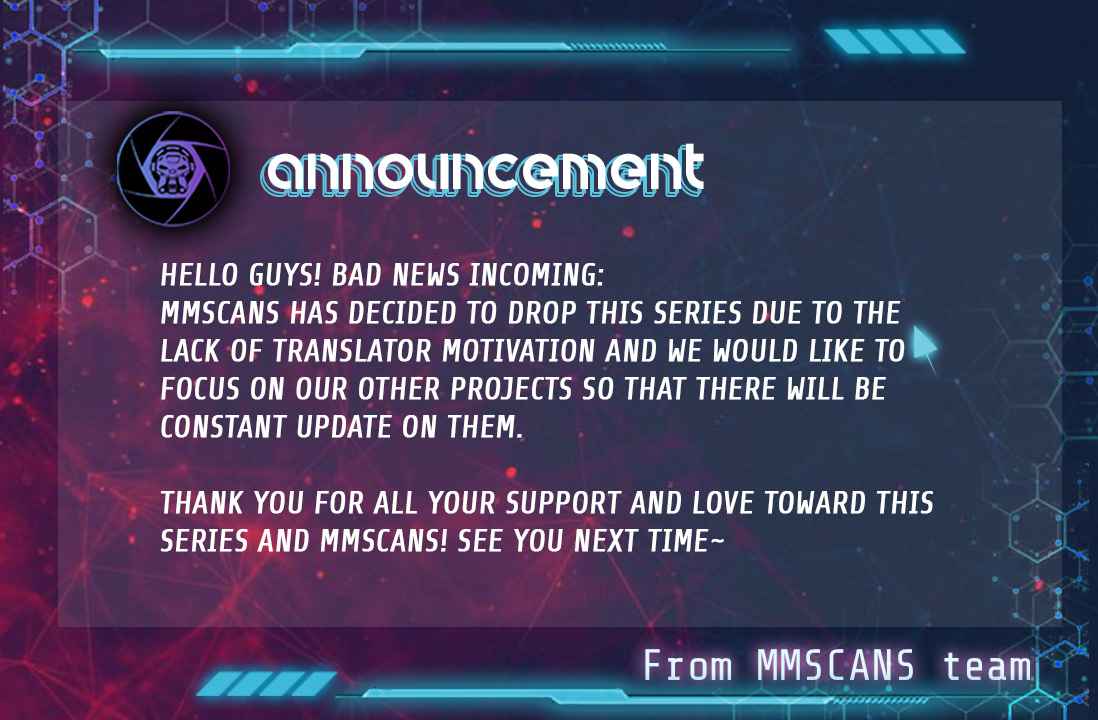 announcement

HELLO GUYS! BAD NEWS INCOMING:
MMSCANS HAS DECIDED TO DROP THIS SERIES DUE TO THE LACK OF TRANSLATOR MOTIVATION AND WE WOULD LIKE TO FOCUS ON OUR OTHER PROJECTS SO THAT THERE WILL BE CONSTANT UPDATE ON THEM.

THANK YOU FOR ALL YOUR SUPPORT AND LOVE TOWARD THIS SERIES AND MMSCANS! SEE YOU NEXT TIME~

From MMSCANS team